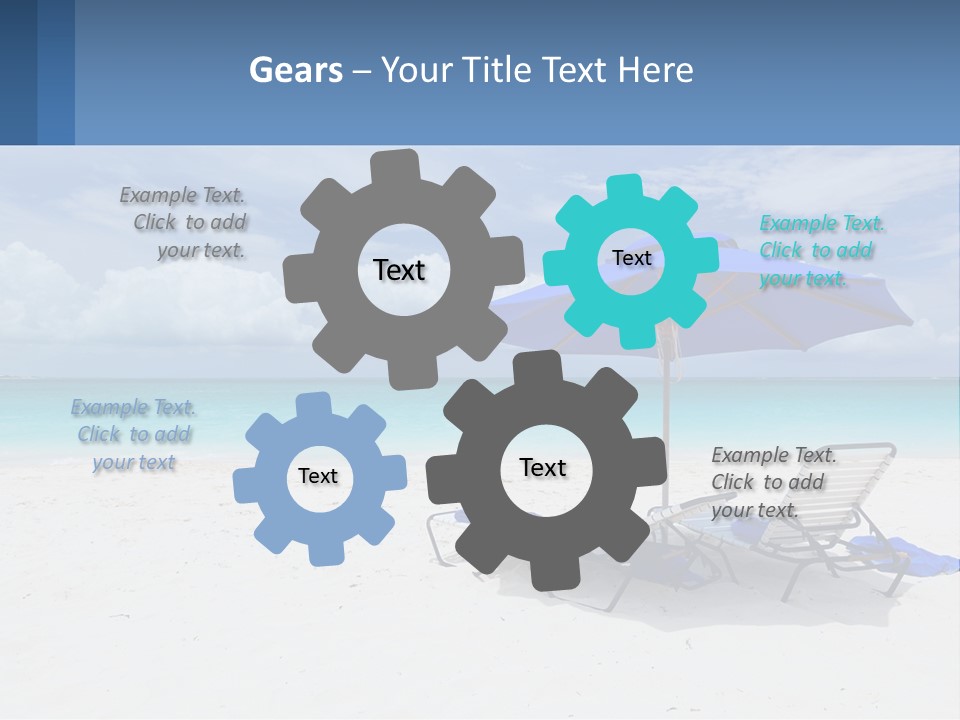 Gears – Your Title Text Here

Example Text. Click to add your text.

Text

Text

Example Text. Click to add your text.

Example Text. Click to add your text

Text

Text

Example Text. Click to add your text.